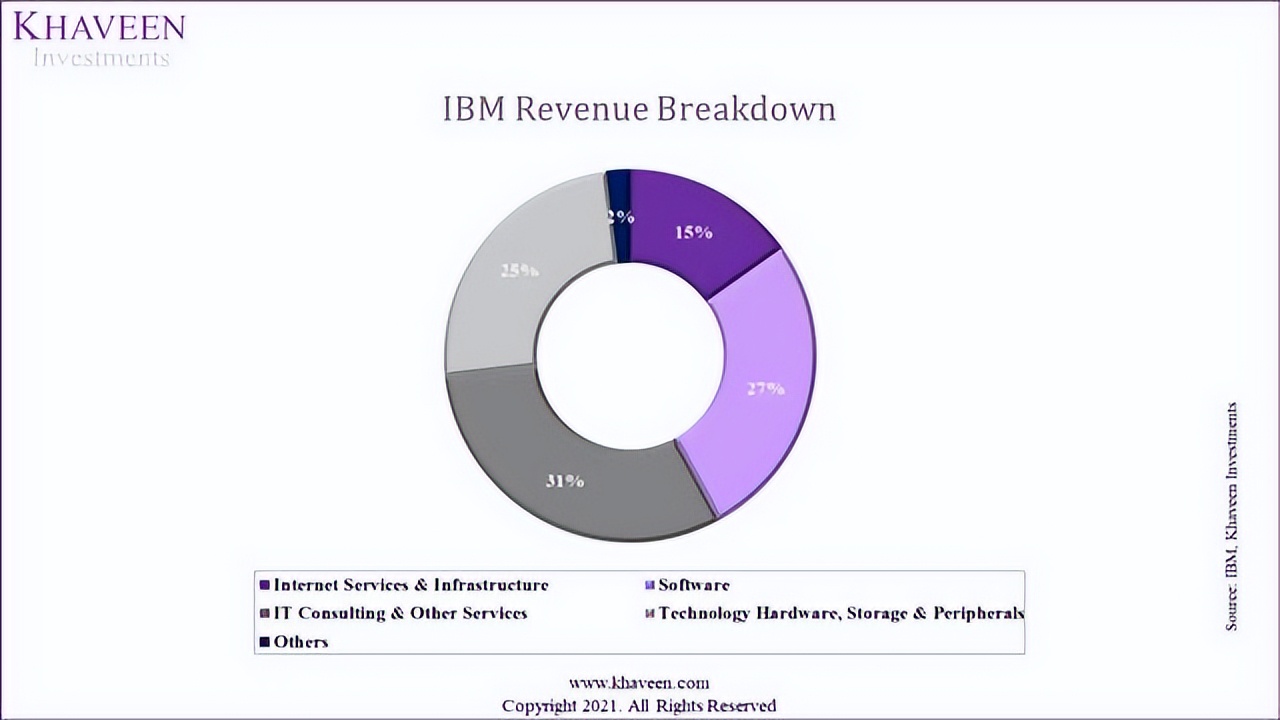 KHAVEEN
Investments

IBM Revenue Breakdown

2%
15%
27%
31%
25%

Internet Services & Infrastructure
Software
IT Consulting & Other Services
Technology Hardware, Storage & Peripherals
Others

Source: IBM, Khaveen Investments

www.khaveen.com
Copyright 2021. All Rights Reserved